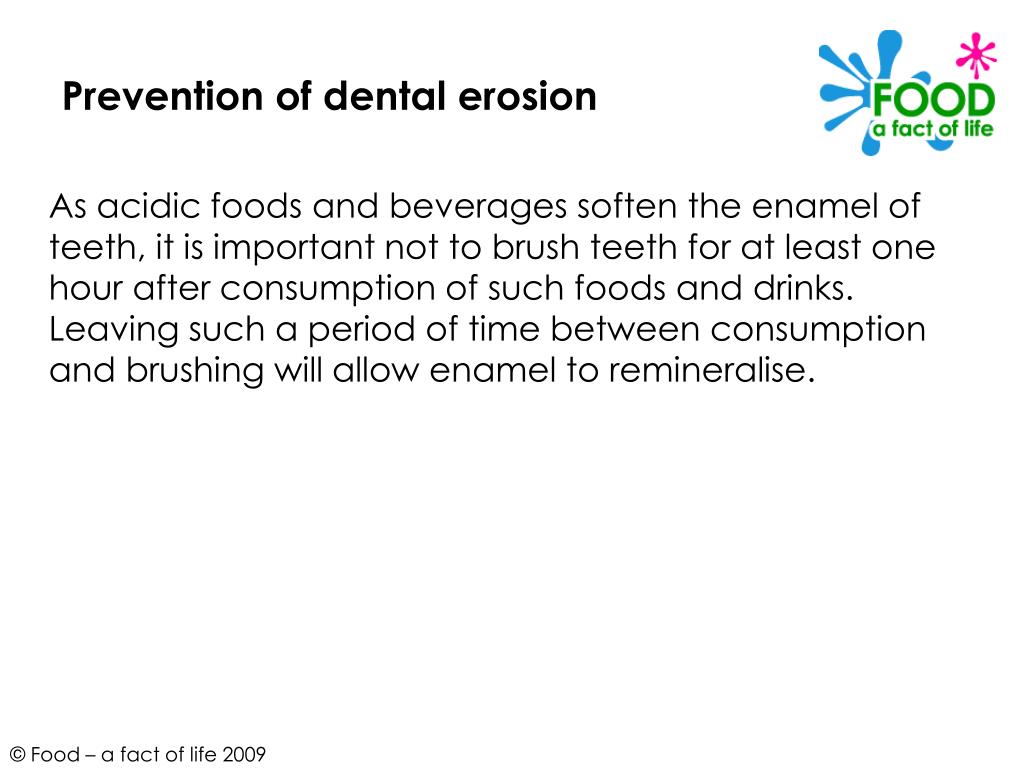 Prevention of dental erosion

FOOD
a fact of life

As acidic foods and beverages soften the enamel of teeth, it is important not to brush teeth for at least one hour after consumption of such foods and drinks. Leaving such a period of time between consumption and brushing will allow enamel to remineralise.

© Food – a fact of life 2009